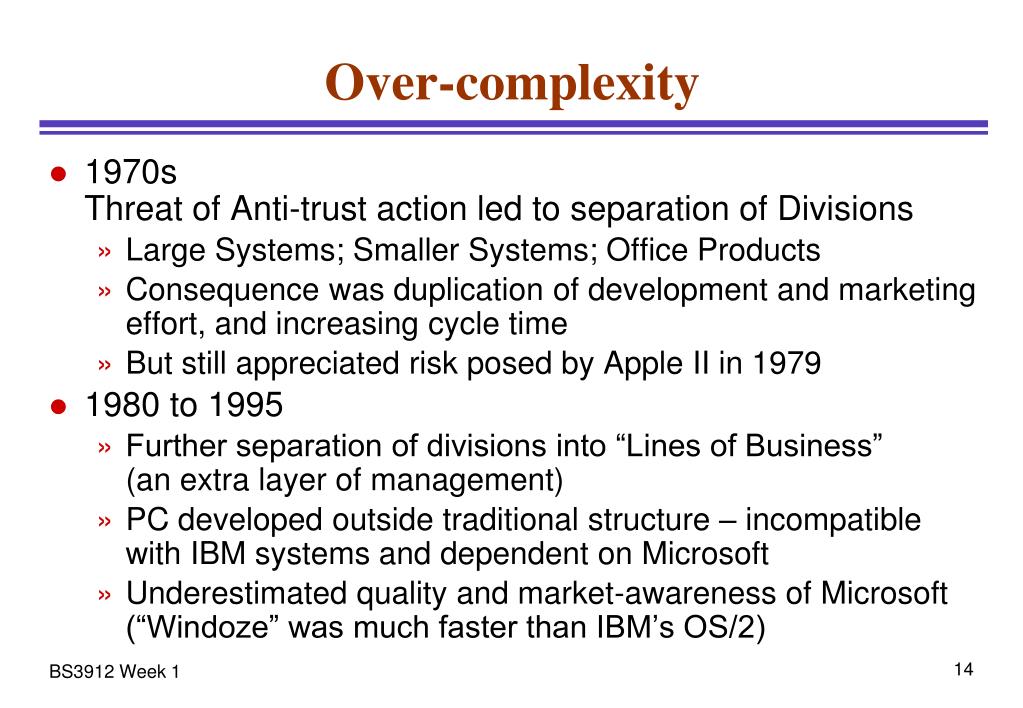 Over-complexity

● 1970s
Threat of Anti-trust action led to separation of Divisions
» Large Systems; Smaller Systems; Office Products
» Consequence was duplication of development and marketing effort, and increasing cycle time
» But still appreciated risk posed by Apple II in 1979

● 1980 to 1995
» Further separation of divisions into “Lines of Business” (an extra layer of management)
» PC developed outside traditional structure – incompatible with IBM systems and dependent on Microsoft
» Underestimated quality and market-awareness of Microsoft (“Windoze” was much faster than IBM’s OS/2)

BS3912 Week 1

14